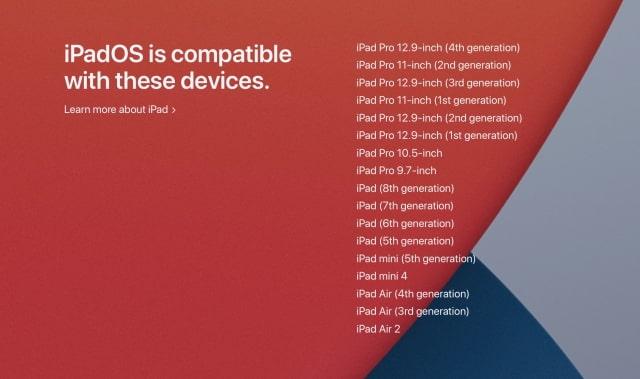 iPadOS is compatible with these devices.

Learn more about iPad >

iPad Pro 12.9-inch (4th generation)
iPad Pro 11-inch (2nd generation)
iPad Pro 12.9-inch (3rd generation)
iPad Pro 11-inch (1st generation)
iPad Pro 12.9-inch (2nd generation)
iPad Pro 12.9-inch (1st generation)
iPad Pro 10.5-inch
iPad Pro 9.7-inch
iPad (8th generation)
iPad (7th generation)
iPad (6th generation)
iPad (5th generation)
iPad mini (5th generation)
iPad mini 4
iPad Air (4th generation)
iPad Air (3rd generation)
iPad Air 2